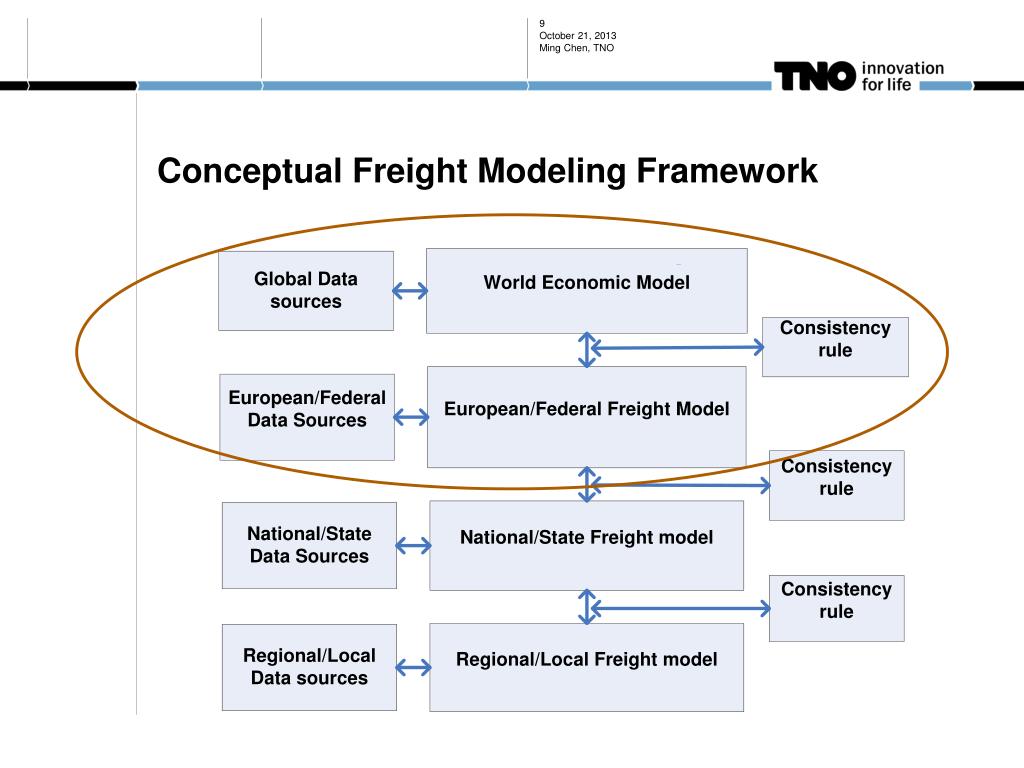 9
October 21, 2013
Ming Chen, TNO

TNO innovation for life

Conceptual Freight Modeling Framework

Global Data sources

World Economic Model

Consistency rule

European/Federal Data Sources

European/Federal Freight Model

Consistency rule

National/State Data Sources

National/State Freight model

Consistency rule

Regional/Local Data sources

Regional/Local Freight model